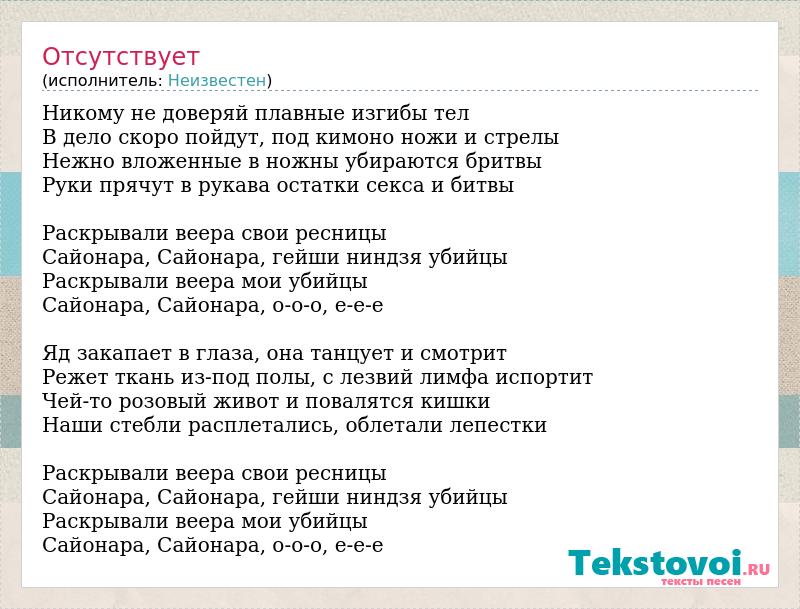 Отсутствует
(исполнитель: Неизвестен)

Никому не доверяй плавные изгибы тел
В дело скоро пойдут, под кимоно ножи и стрелы
Нежно вложенные в ножны убираются бритвы
Руки прячут в рукава остатки секса и битвы

Раскрывали веера свои ресницы
Сайонара, Сайонара, гейши ниндзя убийцы
Раскрывали веера мои убийцы
Сайонара, Сайонара, о-о-о, е-е-е

Яд закапает в глаза, она танцует и смотрит
Режет ткань из-под полы, с лезвий лимфа испортит
Чей-то розовый живот и повалятся кишки
Наши стебли расплетались, облетали лепестки

Раскрывали веера свои ресницы
Сайонара, Сайонара, гейши ниндзя убийцы
Раскрывали веера мои убийцы
Сайонара, Сайонара, о-о-о, е-е-е

Tekstovoi.RU
тексты песен